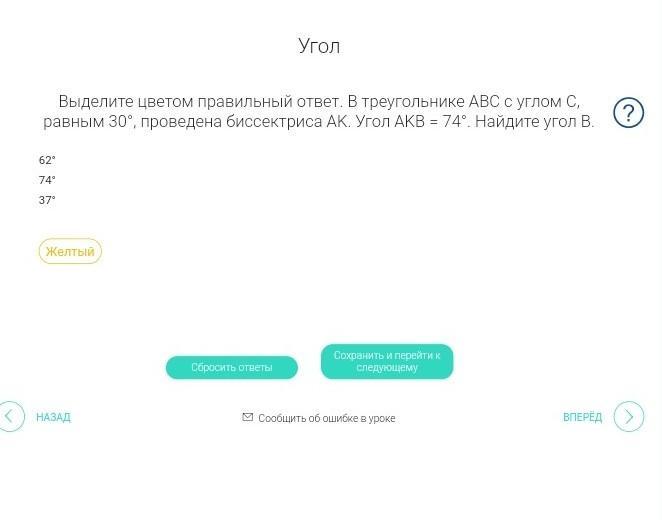 Угол

Выделите цветом правильный ответ. В треугольнике ABC с углом C, равным 30°, проведена биссектриса AK. Угол AKB = 74°. Найдите угол B.

?

62°
74°
37°

Желтый

Сбросить ответы

Сохранить и перейти к следующему

НАЗАД

Сообщить об ошибке в уроке

ВПЕРЁД